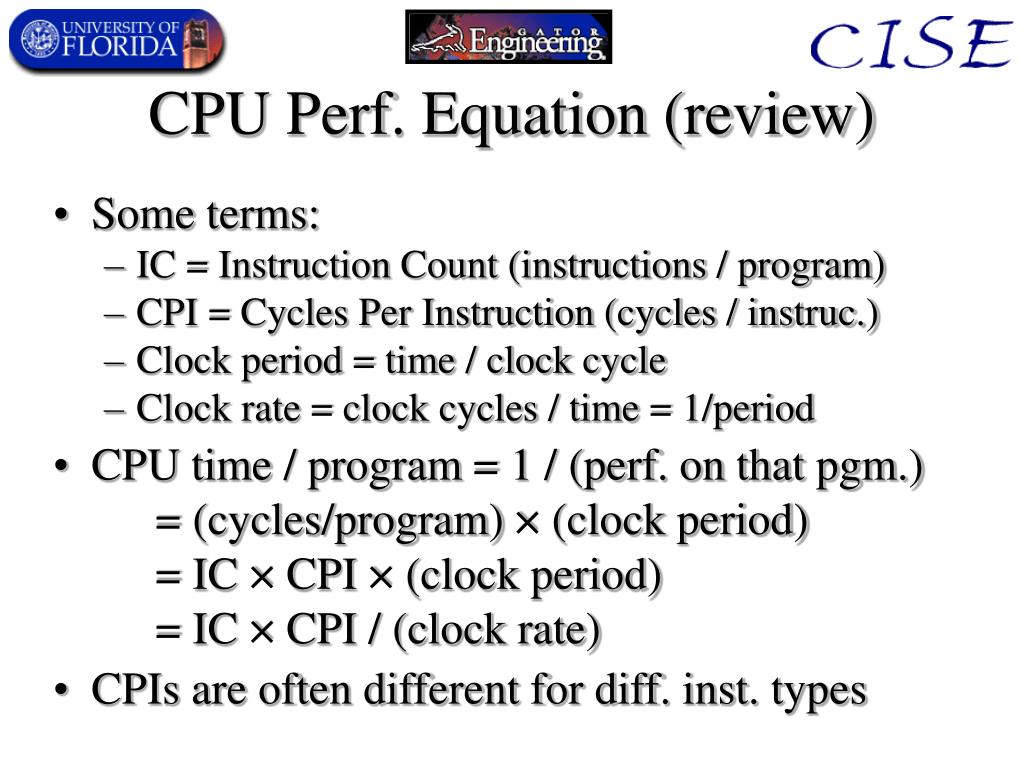 UNIVERSITY OF FLORIDA

GATOR Engineering

CISE

CPU Perf. Equation (review)

• Some terms:
– IC = Instruction Count (instructions / program)
– CPI = Cycles Per Instruction (cycles / instruc.)
– Clock period = time / clock cycle
– Clock rate = clock cycles / time = 1/period

• CPU time / program = 1 / (perf. on that pgm.)
= (cycles/program) × (clock period)
= IC × CPI × (clock period)
= IC × CPI / (clock rate)

• CPIs are often different for diff. inst. types